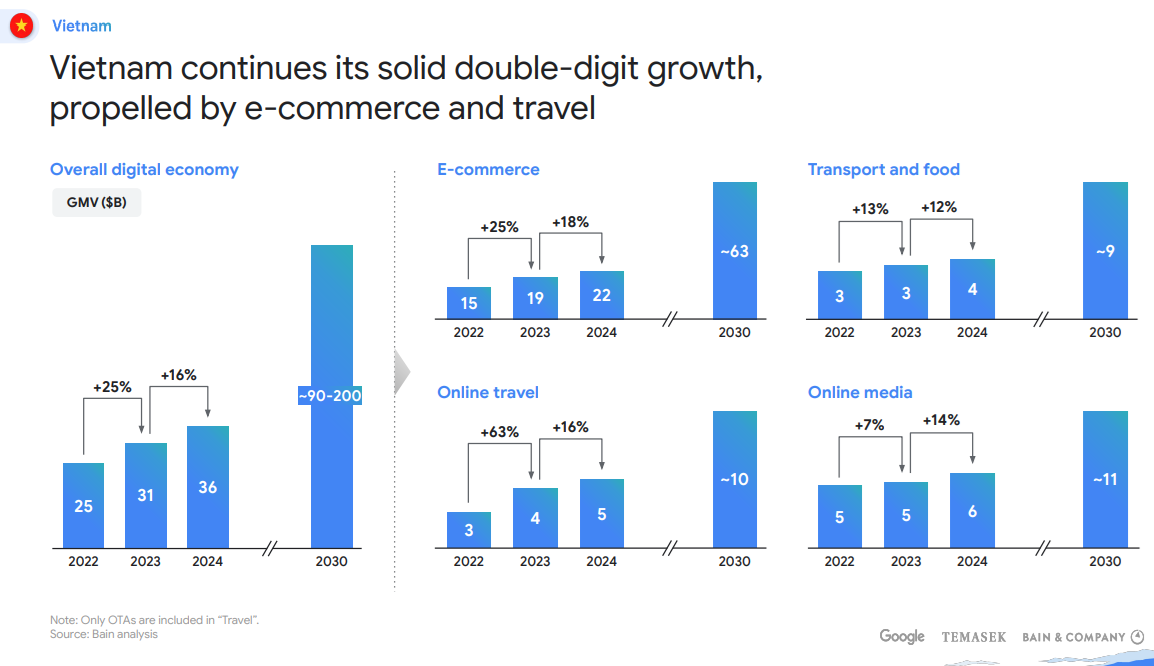 Vietnam

Vietnam continues its solid double-digit growth, propelled by e-commerce and travel

Overall digital economy

GMV ($B)

+25%
+16%

25
31
36
~90-200

2022
2023
2024
2030

E-commerce

+25%
+18%

15
19
22
~63

2022
2023
2024
2030

Transport and food

+13%
+12%

3
3
4
~9

2022
2023
2024
2030

Online travel

+63%
+16%

3
4
5
~10

2022
2023
2024
2030

Online media

+7%
+14%

5
5
6
~11

2022
2023
2024
2030

Note: Only OTAs are included in "Travel".
Source: Bain analysis

Google TEMASEK BAIN & COMPANY